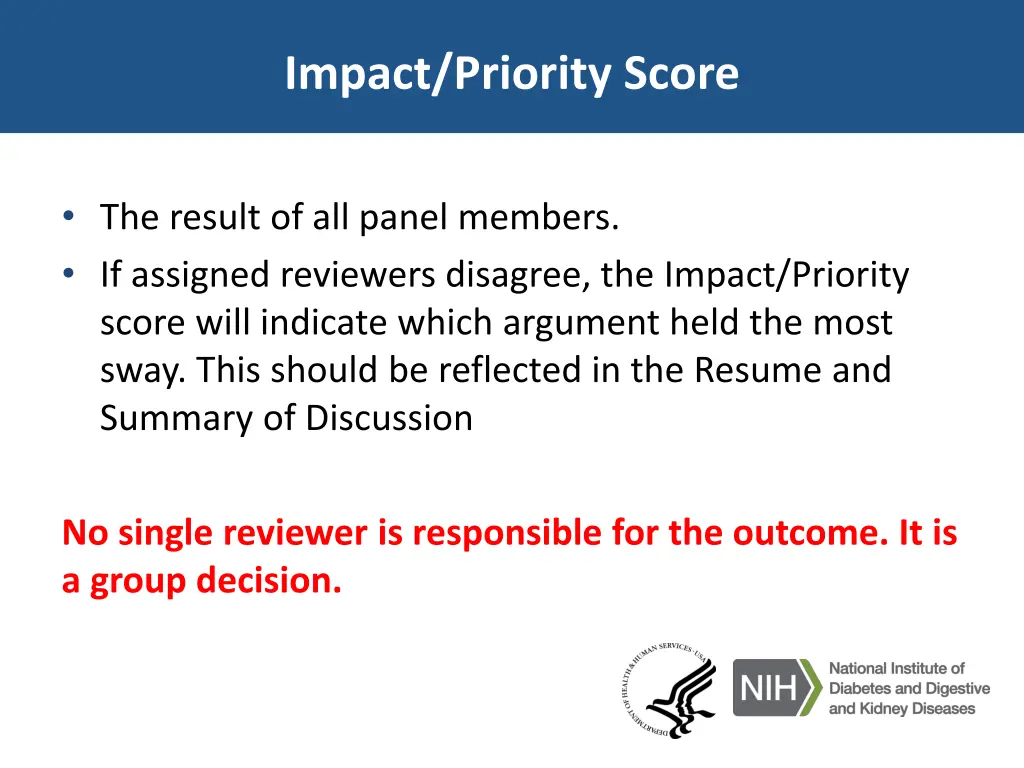 Impact/Priority Score

• The result of all panel members.
• If assigned reviewers disagree, the Impact/Priority score will indicate which argument held the most sway. This should be reflected in the Resume and Summary of Discussion

No single reviewer is responsible for the outcome. It is a group decision.

DEPARTMENT OF HEALTH & HUMAN SERVICES · USA

NIH National Institute of Diabetes and Digestive and Kidney Diseases